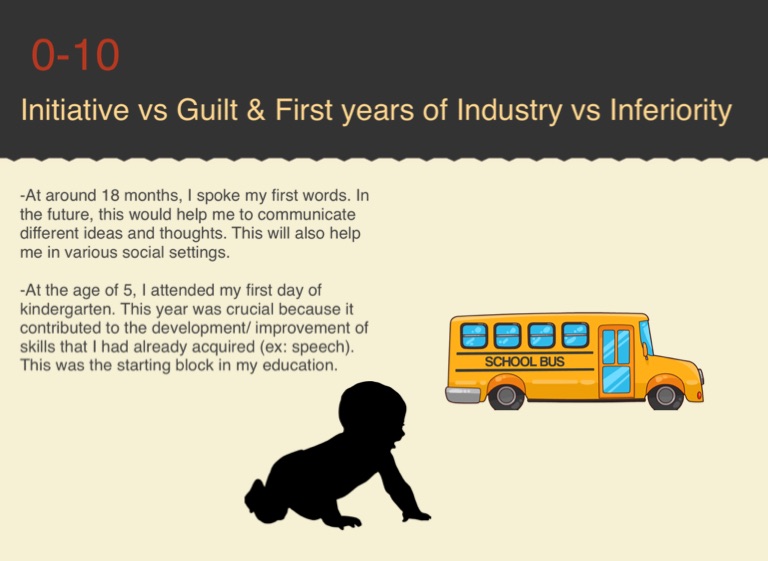 0-10

Initiative vs Guilt & First years of Industry vs Inferiority

-At around 18 months, I spoke my first words. In the future, this would help me to communicate different ideas and thoughts. This will also help me in various social settings.

-At the age of 5, I attended my first day of kindergarten. This year was crucial because it contributed to the development/ improvement of skills that I had already acquired (ex: speech). This was the starting block in my education.

SCHOOL BUS